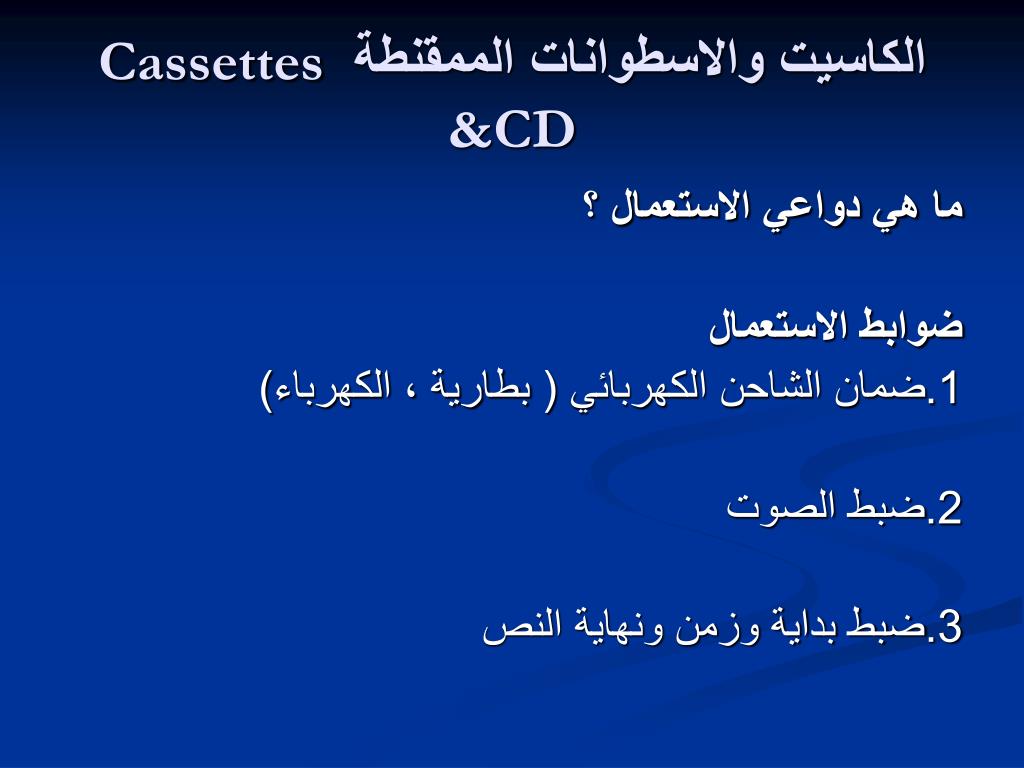 الكاسيت والاسطوانات الممقنطة Cassettes &CD

ما هي دواعي الاستعمال ؟

ضوابط الاستعمال

1.ضمان الشاحن الكهربائي ( بطارية ، الكهرباء)

2.ضبط الصوت

3.ضبط بداية وزمن ونهاية النص